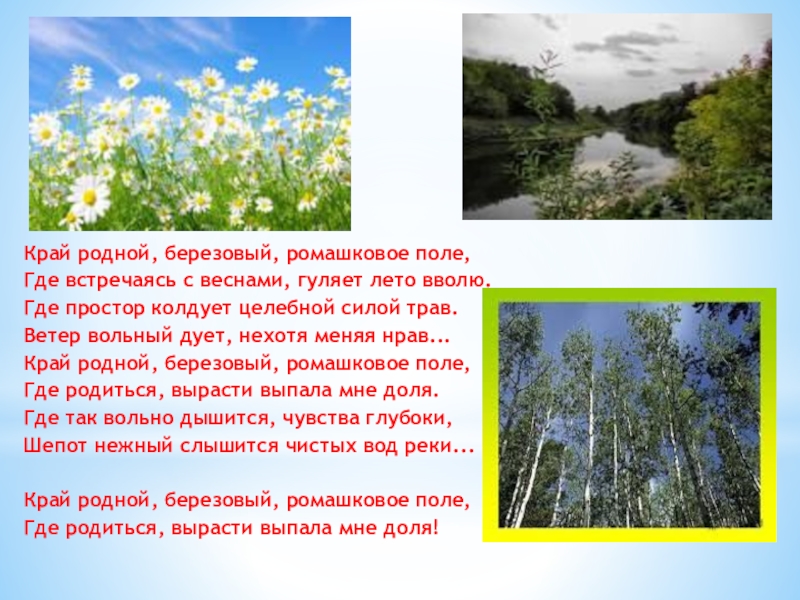 Край родной, березовый, ромашковое поле,
Где встречаясь с веснами, гуляет лето вволю.
Где простор колдует целебной силой трав.
Ветер вольный дует, нехотя меняя нрав...
Край родной, березовый, ромашковое поле,
Где родиться, вырасти выпала мне доля.
Где так вольно дышится, чувства глубоки,
Шепот нежный слышится чистых вод реки...

Край родной, березовый, ромашковое поле,
Где родиться, вырасти выпала мне доля!